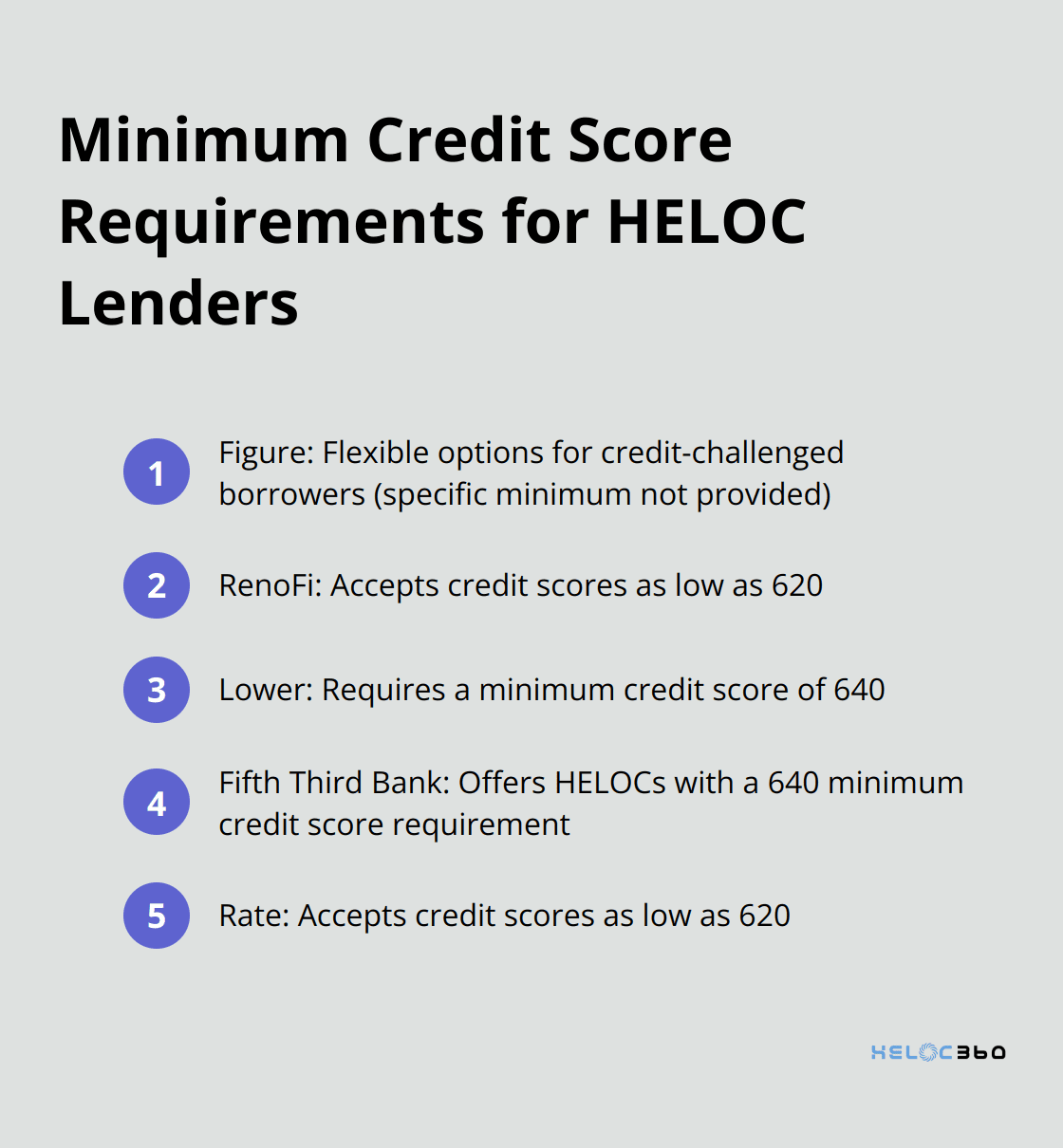 Minimum Credit Score Requirements for HELOC Lenders

1 Figure: Flexible options for credit-challenged borrowers (specific minimum not provided)

2 RenoFi: Accepts credit scores as low as 620

3 Lower: Requires a minimum credit score of 640

4 Fifth Third Bank: Offers HELOCs with a 640 minimum credit score requirement

5 Rate: Accepts credit scores as low as 620

HELOC360